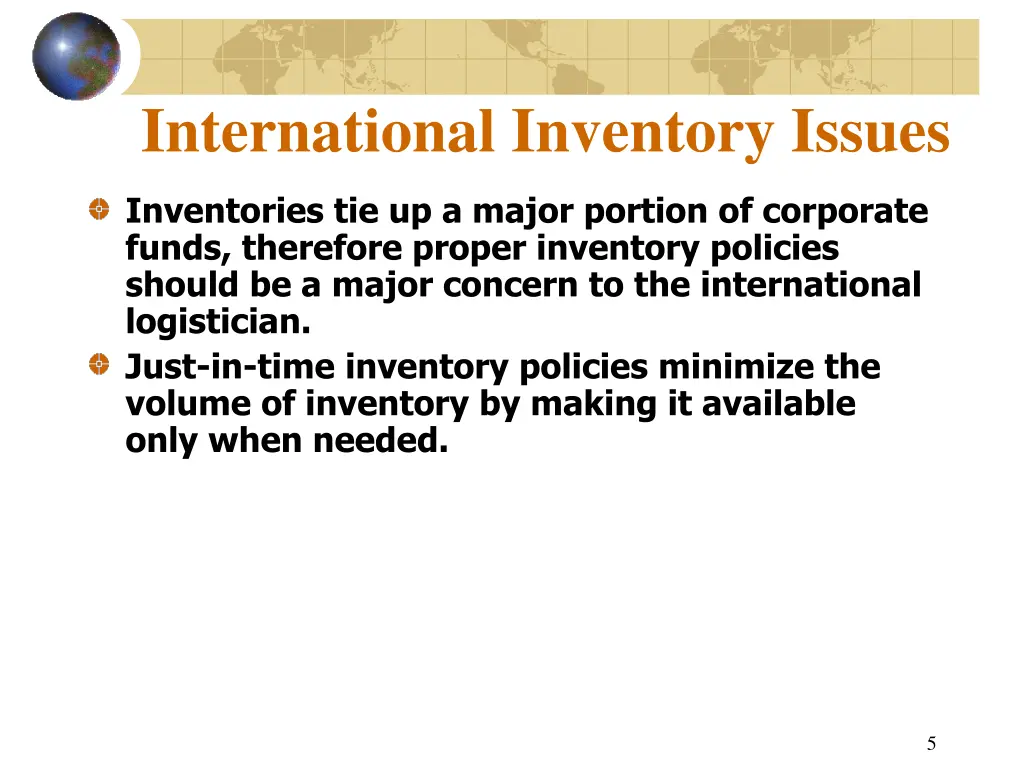 International Inventory Issues

Inventories tie up a major portion of corporate funds, therefore proper inventory policies should be a major concern to the international logistician.

Just-in-time inventory policies minimize the volume of inventory by making it available only when needed.

5